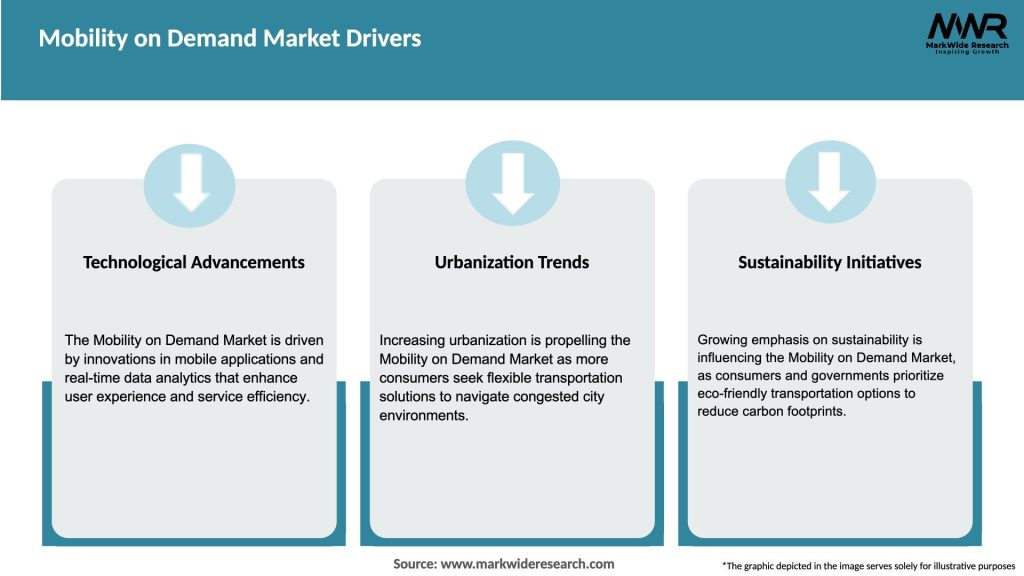 Mobility on Demand Market Drivers

MWR
MarkWide Research
Inspiring Growth

Technological Advancements

The Mobility on Demand Market is driven by innovations in mobile applications and real-time data analytics that enhance user experience and service efficiency.

Urbanization Trends

Increasing urbanization is propelling the Mobility on Demand Market as more consumers seek flexible transportation solutions to navigate congested city environments.

Sustainability Initiatives

Growing emphasis on sustainability is influencing the Mobility on Demand Market, as consumers and governments prioritize eco-friendly transportation options to reduce carbon footprints.

Source: www.markwideresearch.com

*The graphic depicted in the image serves solely for illustrative purposes